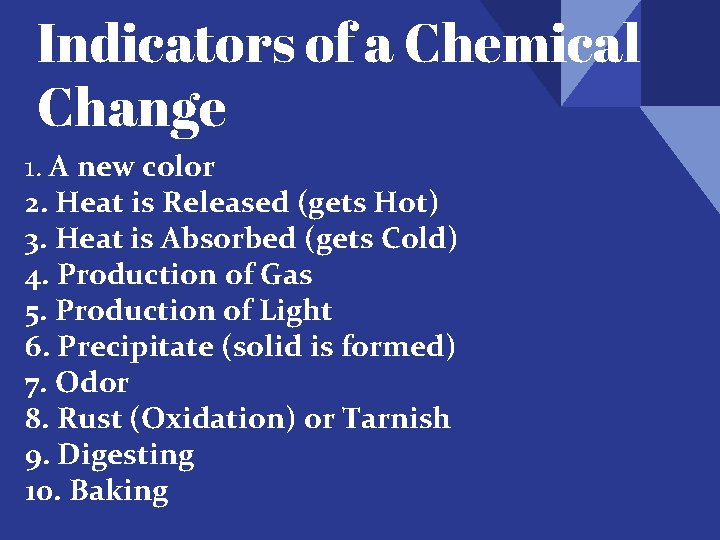 Indicators of a Chemical Change

1. A new color
2. Heat is Released (gets Hot)
3. Heat is Absorbed (gets Cold)
4. Production of Gas
5. Production of Light
6. Precipitate (solid is formed)
7. Odor
8. Rust (Oxidation) or Tarnish
9. Digesting
10. Baking